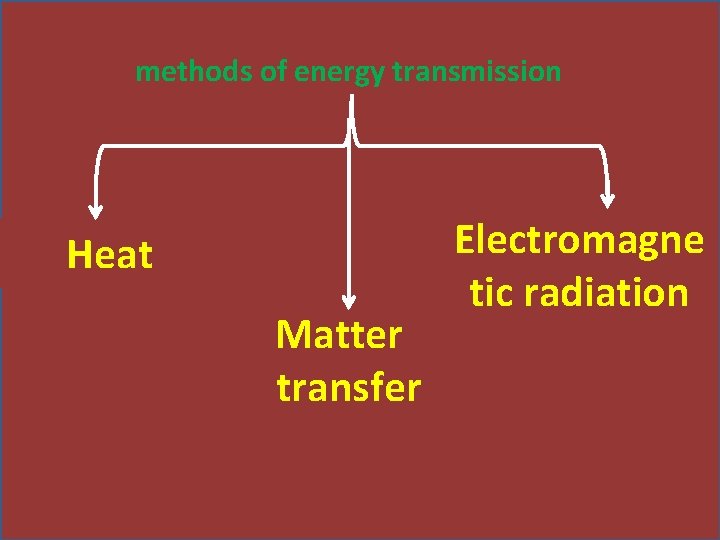 methods of energy transmission

Heat

Matter transfer

Electromagnetic radiation